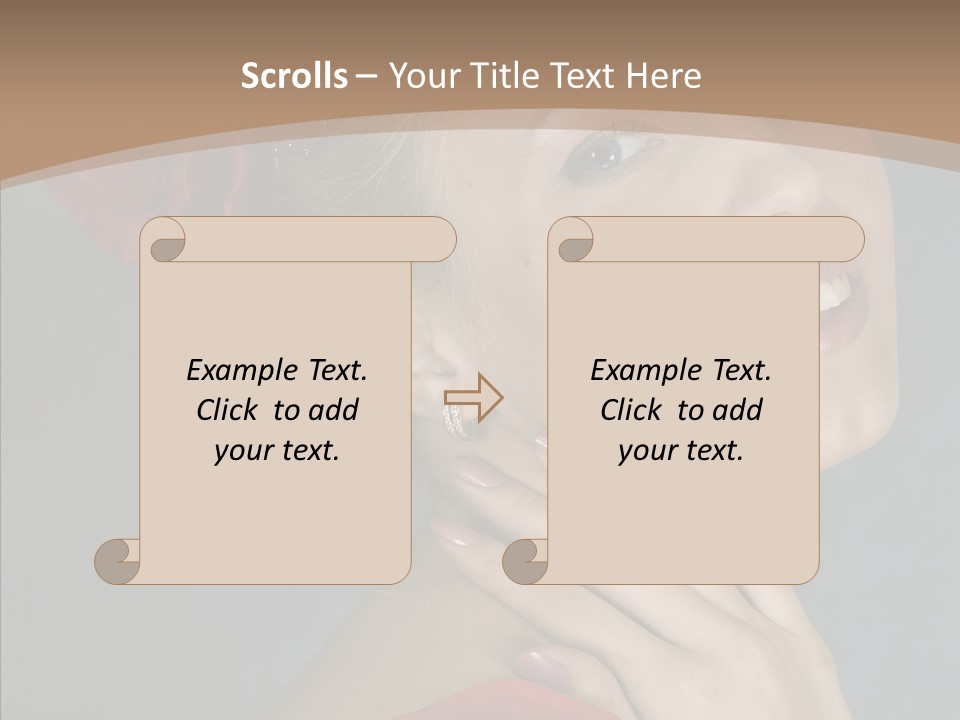 Scrolls – Your Title Text Here

Example Text. Click to add your text.

Example Text. Click to add your text.